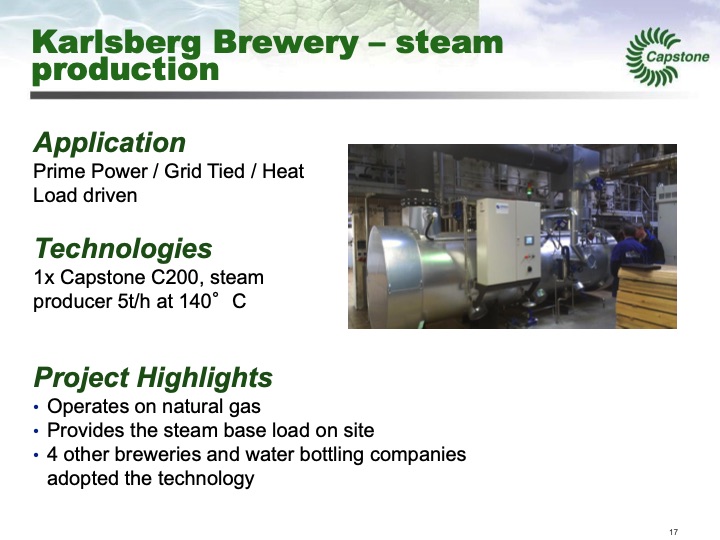 Karlsberg Brewery – steam production

Capstone

Application
Prime Power / Grid Tied / Heat Load driven

Technologies
1x Capstone C200, steam producer 5t/h at 140° C

Project Highlights
• Operates on natural gas
• Provides the steam base load on site
• 4 other breweries and water bottling companies adopted the technology

17